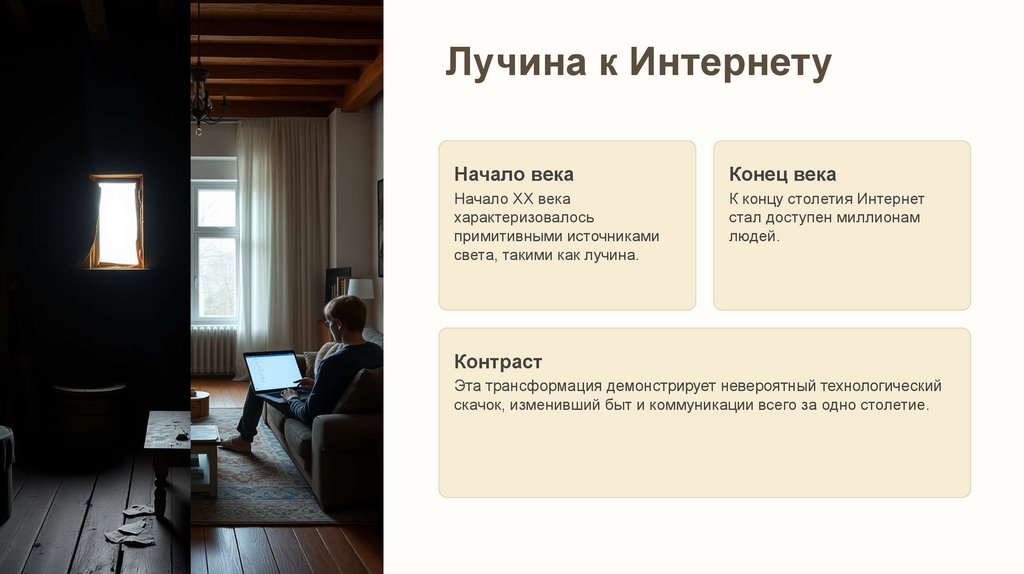 Лучина к Интернету

Начало века

Начало XX века характеризовалось примитивными источниками света, такими как лучина.

Конец века

К концу столетия Интернет стал доступен миллионам людей.

Контраст

Эта трансформация демонстрирует невероятный технологический скачок, изменивший быт и коммуникации всего за одно столетие.